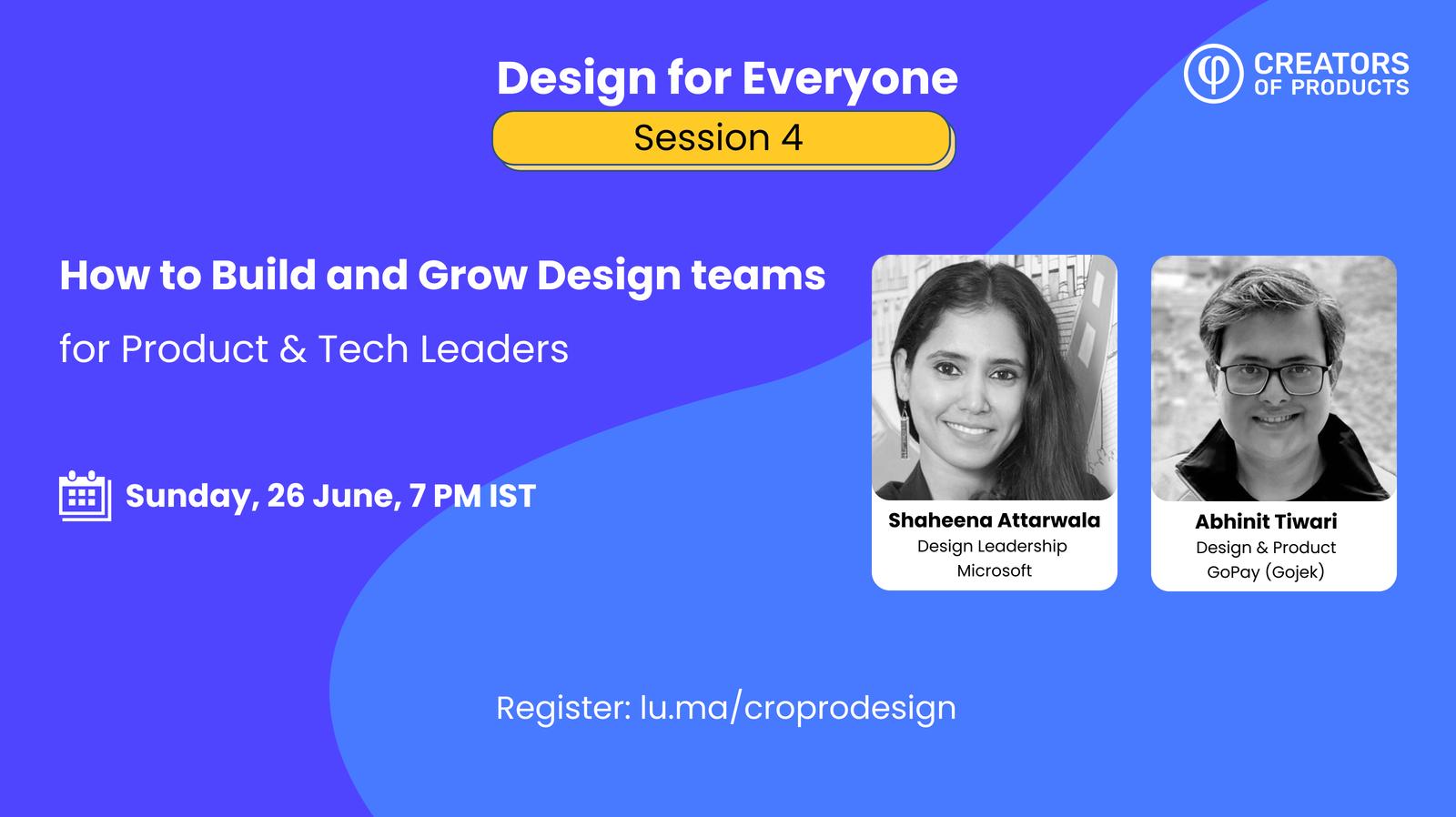 Design for Everyone

Session 4

CREATORS OF PRODUCTS

How to Build and Grow Design teams

for Product & Tech Leaders

Sunday, 26 June, 7 PM IST

Shaheena Attarwala
Design Leadership
Microsoft

Abhinit Tiwari
Design & Product
GoPay (Gojek)

Register: lu.ma/croprodesign